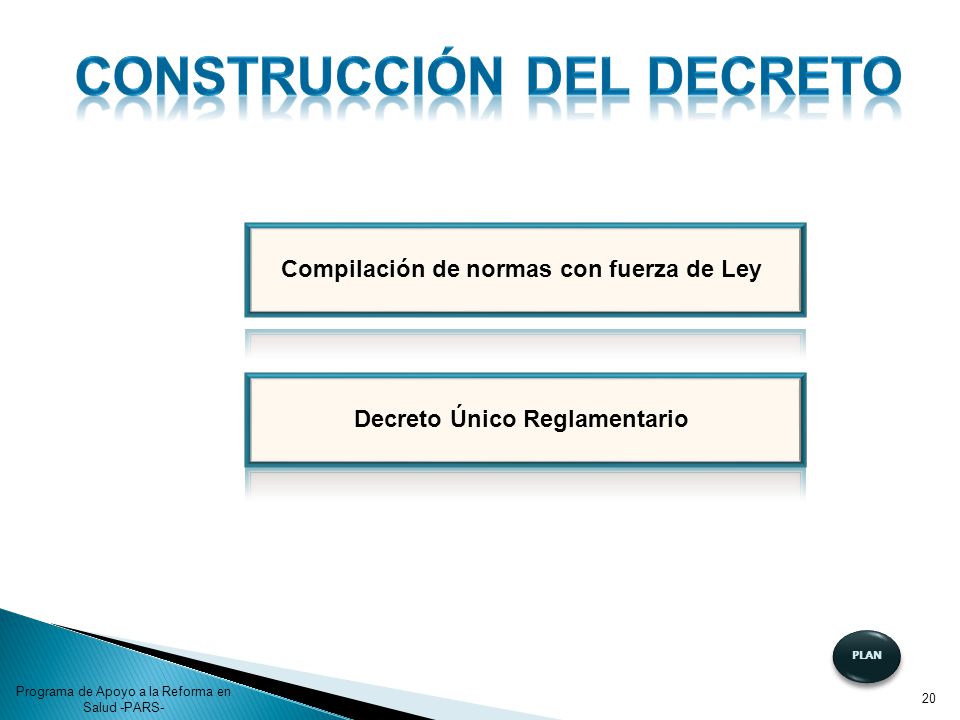 CONSTRUCCIÓN DEL DECRETO

Compilación de normas con fuerza de Ley

Decreto Único Reglamentario

PLAN

Programa de Apoyo a la Reforma en Salud -PARS-

20